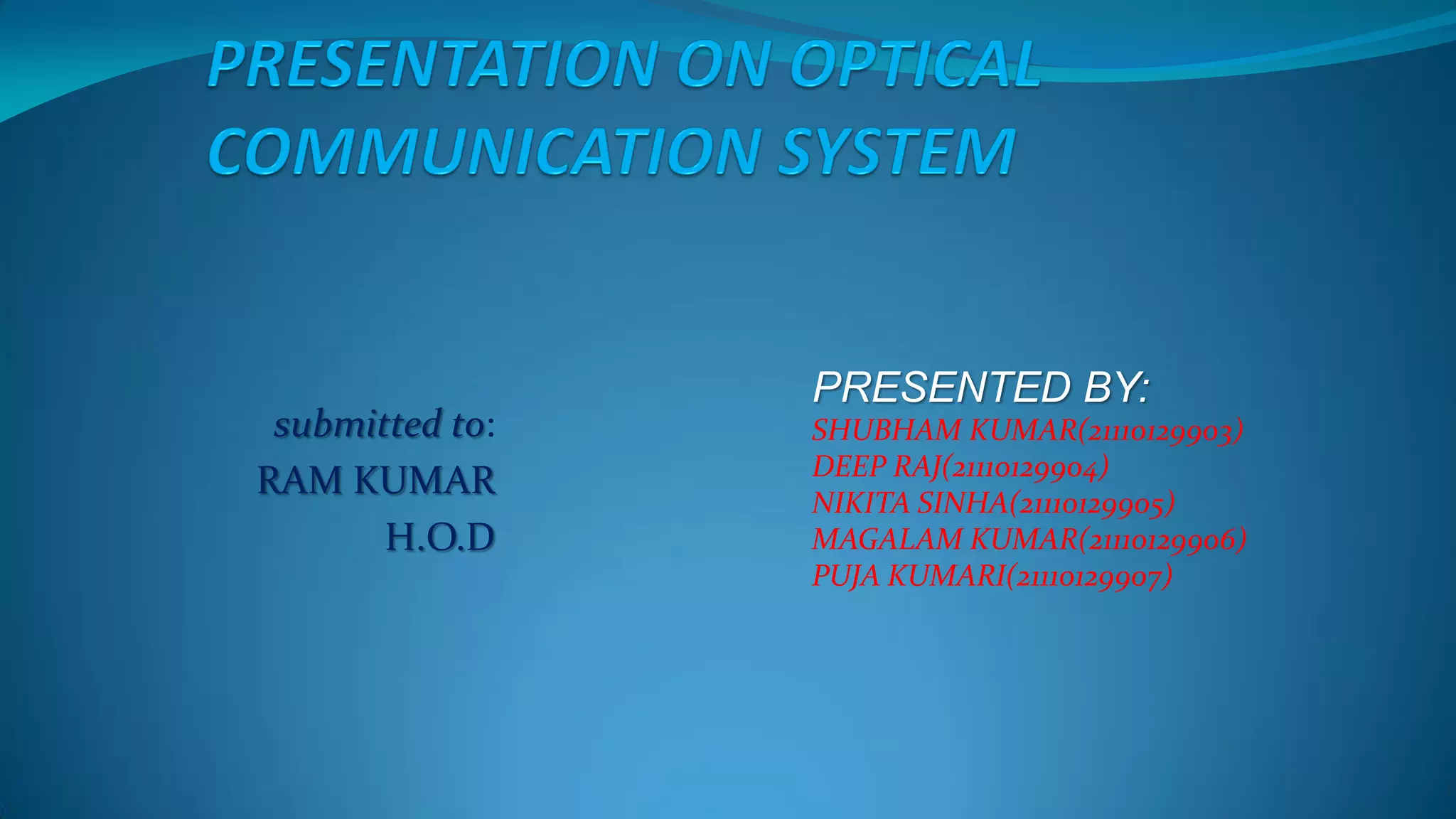 PRESENTATION ON OPTICAL COMMUNICATION SYSTEM

submitted to:
RAM KUMAR
H.O.D

PRESENTED BY:
SHUBHAM KUMAR(21110129903)
DEEP RAJ(21110129904)
NIKITA SINHA(21110129905)
MAGALAM KUMAR(21110129906)
PUJA KUMARI(21110129907)